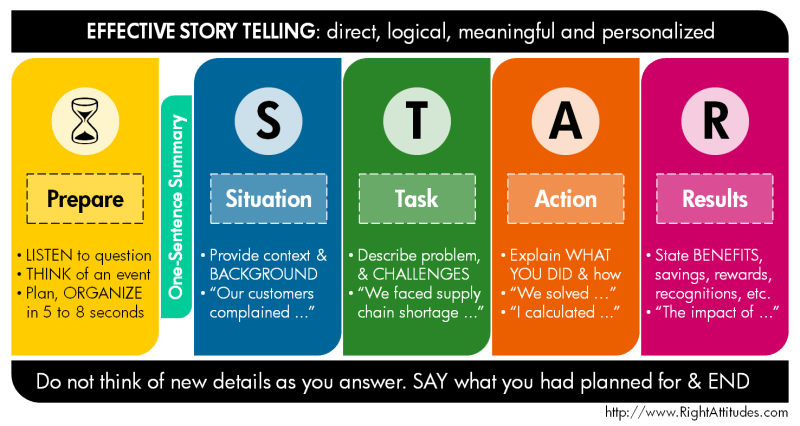 EFFECTIVE STORY TELLING: direct, logical, meaningful and personalized

Prepare

• LISTEN to question
• THINK of an event
• Plan, ORGANIZE in 5 to 8 seconds

One-Sentence Summary

S

Situation

• Provide context & BACKGROUND
• "Our customers complained ..."

T

Task

• Describe problem, & CHALLENGES
• "We faced supply chain shortage ..."

A

Action

• Explain WHAT YOU DID & how
• "We solved ..."
• "I calculated ..."

R

Results

• State BENEFITS, savings, rewards, recognitions, etc.
• "The impact of ..."

Do not think of new details as you answer. SAY what you had planned for & END

http://www.RightAttitudes.com